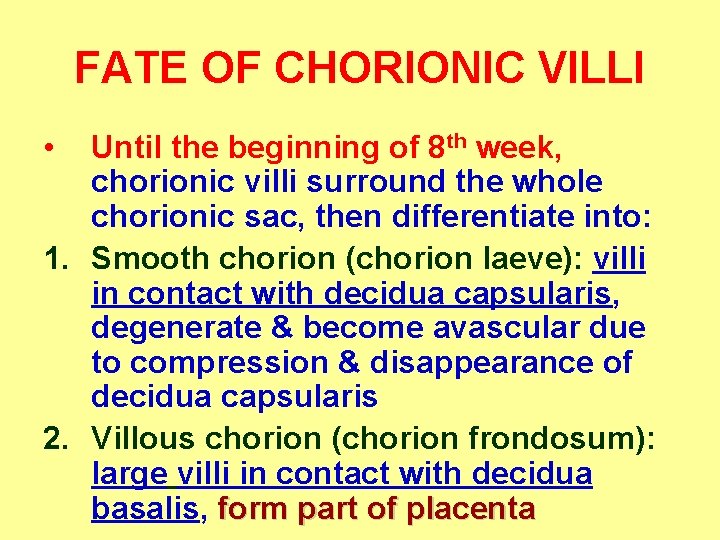 FATE OF CHORIONIC VILLI

• Until the beginning of 8$^{th}$ week, chorionic villi surround the whole chorionic sac, then differentiate into:

1. Smooth chorion (chorion laeve): villi in contact with decidua capsularis, degenerate & become avascular due to compression & disappearance of decidua capsularis

2. Villous chorion (chorion frondosum): large villi in contact with decidua basalis, form part of placenta